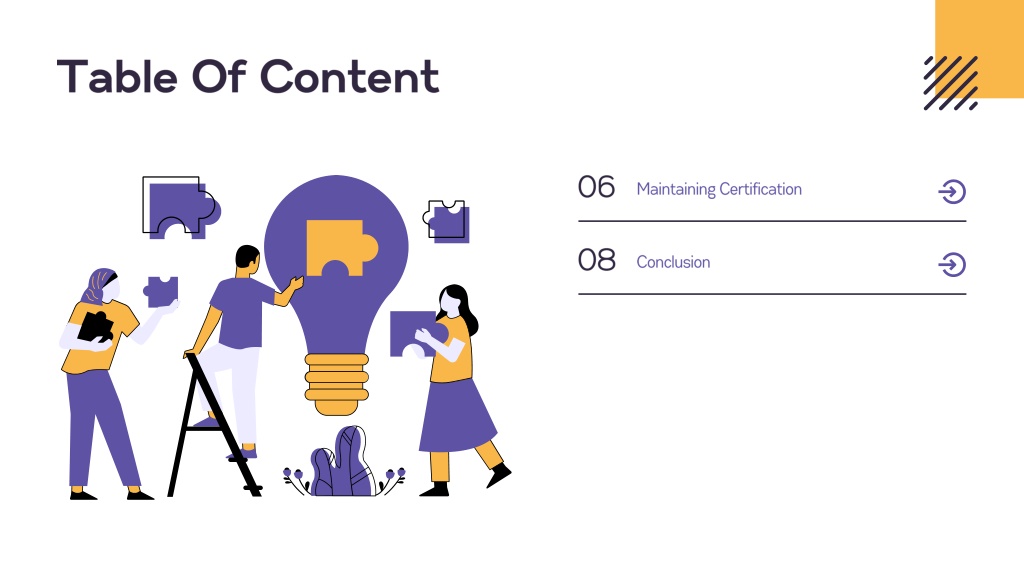 Table Of Content

06 Maintaining Certification

08 Conclusion